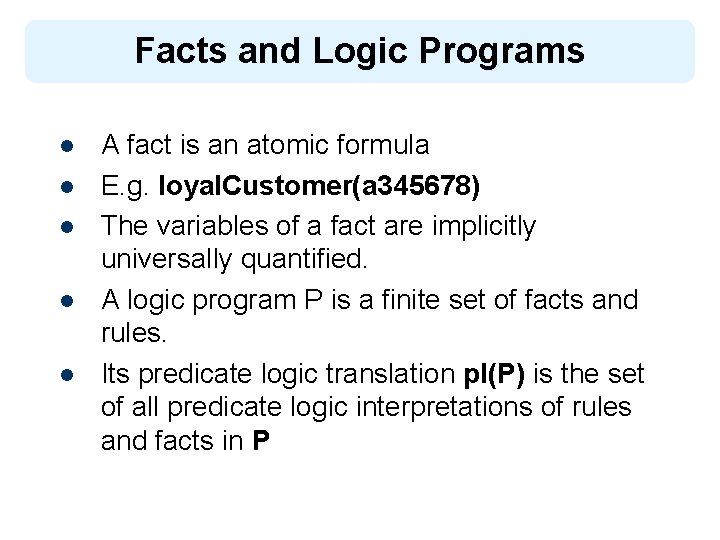 Facts and Logic Programs

- A fact is an atomic formula
- E.g. loyalCustomer(a345678)
- The variables of a fact are implicitly universally quantified.
- A logic program P is a finite set of facts and rules.
- Its predicate logic translation pl(P) is the set of all predicate logic interpretations of rules and facts in P